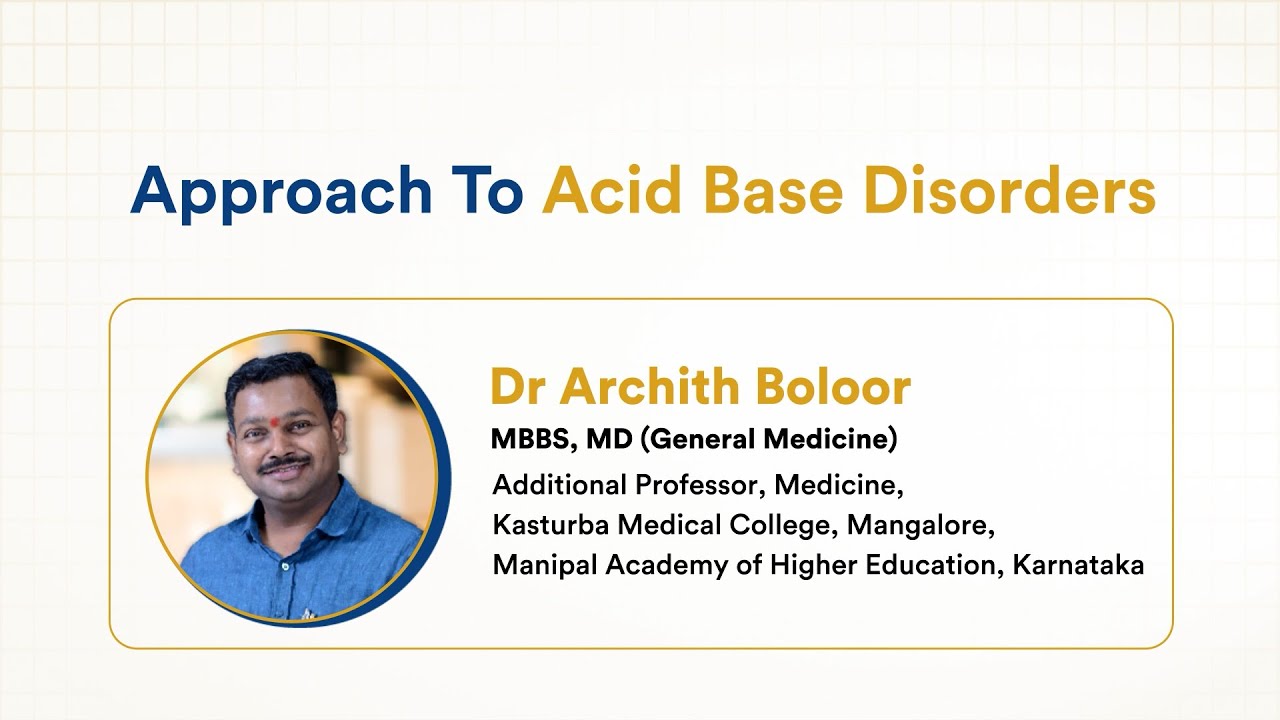 Approach To Acid Base Disorders

Dr Archith Boloor

MBBS, MD (General Medicine)

Additional Professor, Medicine,
Kasturba Medical College, Mangalore,
Manipal Academy of Higher Education, Karnataka